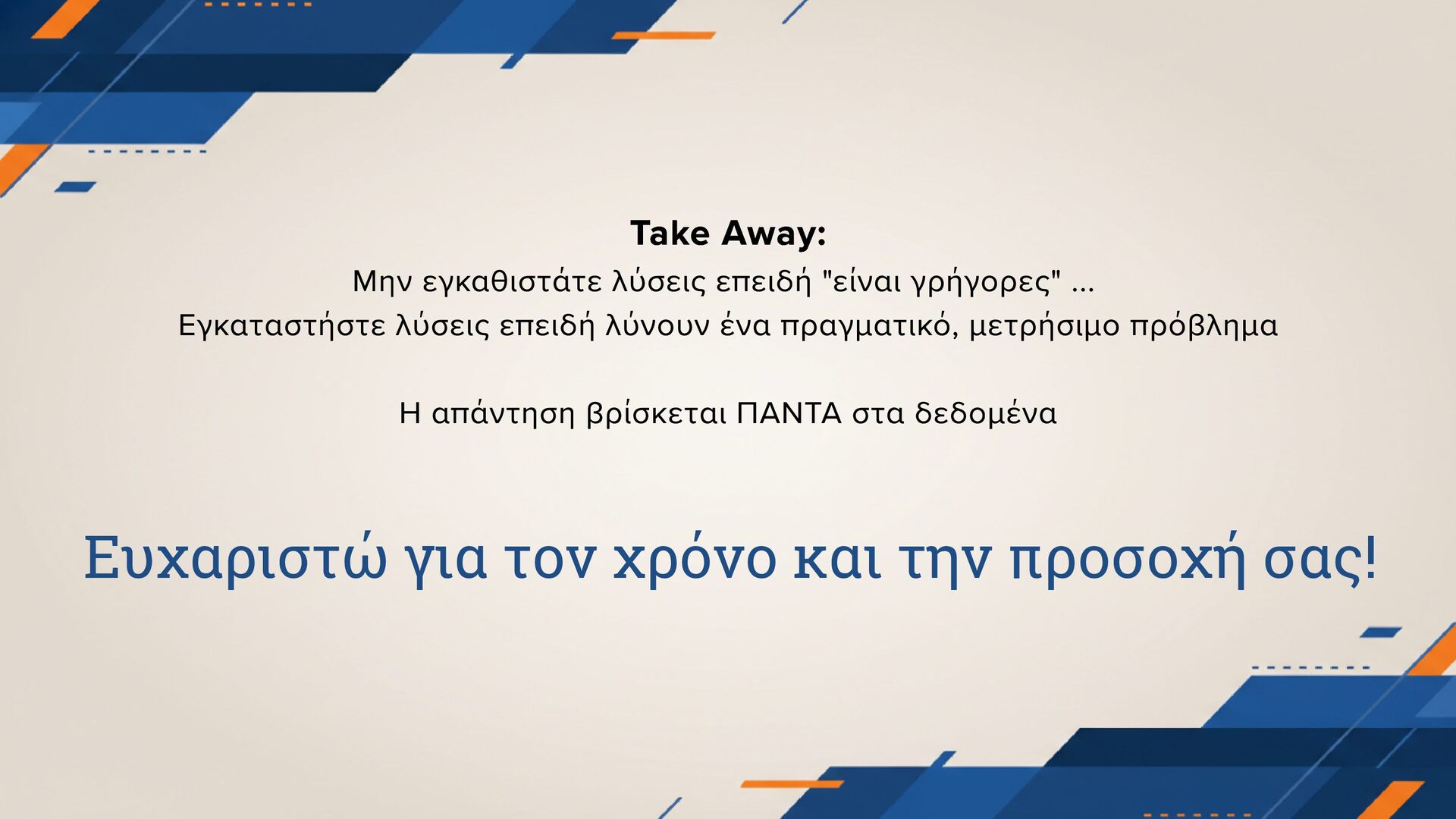 Take Away:
Μην εγκαθιστάτε λύσεις επειδή "είναι γρήγορες" ...
Εγκαταστήστε λύσεις επειδή λύνουν ένα πραγματικό, μετρήσιμο πρόβλημα

Η απάντηση βρίσκεται ΠΑΝΤΑ στα δεδομένα

Ευχαριστώ για τον χρόνο και την προσοχή σας!